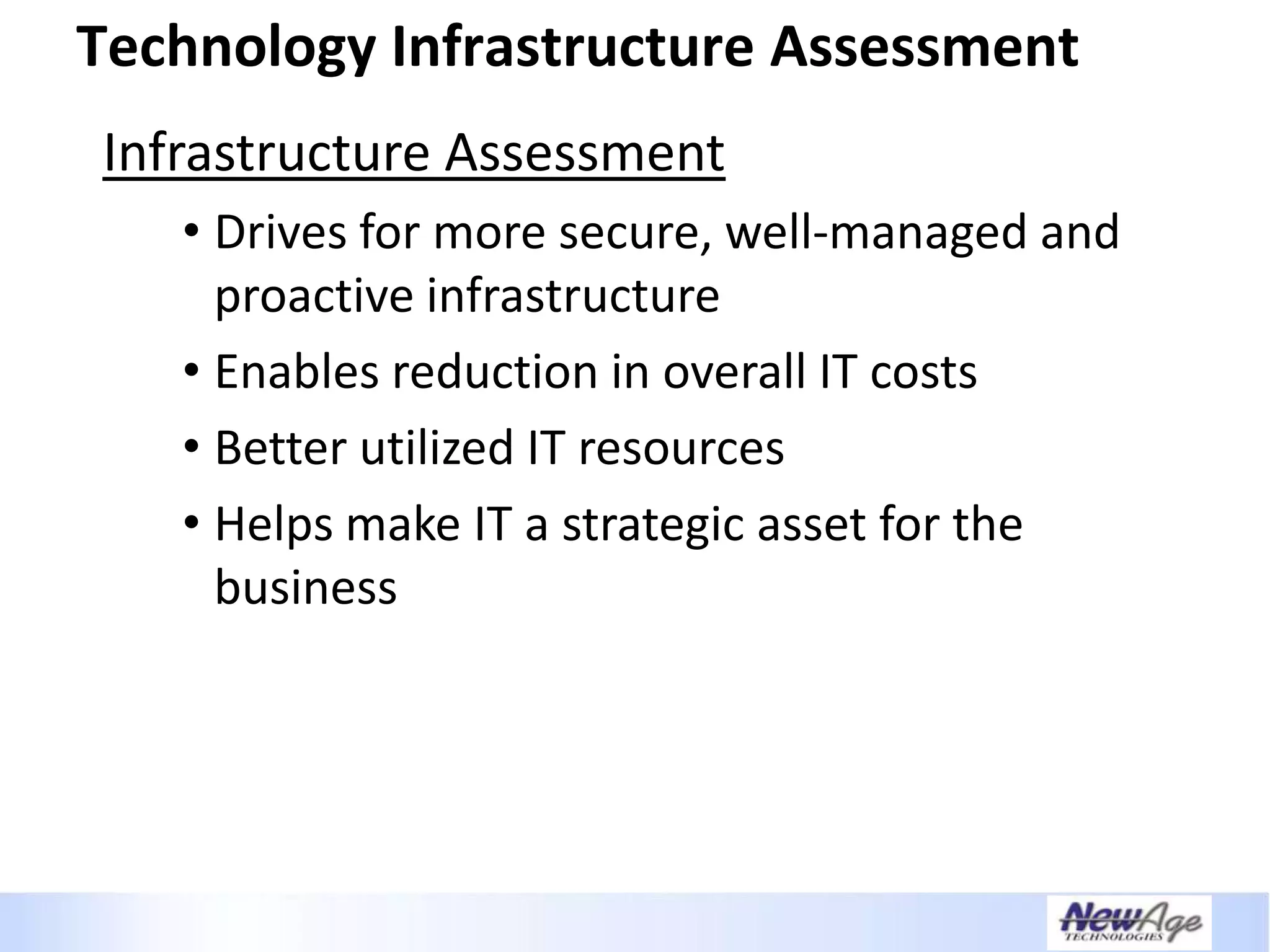 Technology Infrastructure Assessment

Infrastructure Assessment

• Drives for more secure, well-managed and proactive infrastructure
• Enables reduction in overall IT costs
• Better utilized IT resources
• Helps make IT a strategic asset for the business

NewAge
TECHNOLOGIES